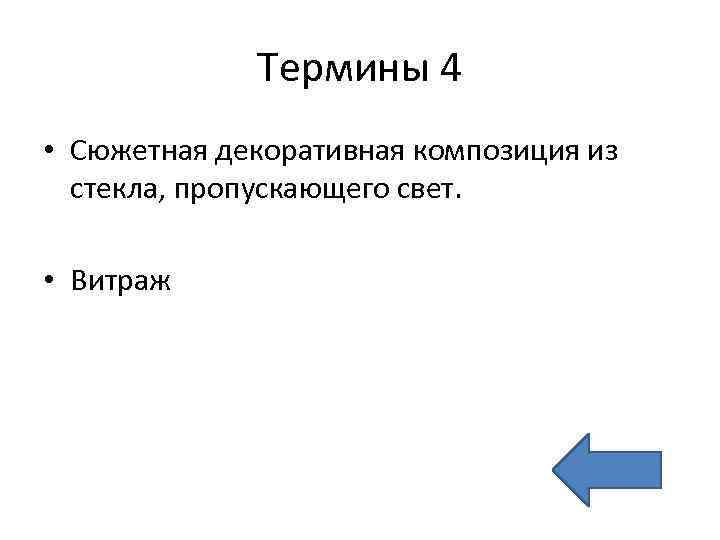 Термины 4

• Сюжетная декоративная композиция из стекла, пропускающего свет.

• Витраж